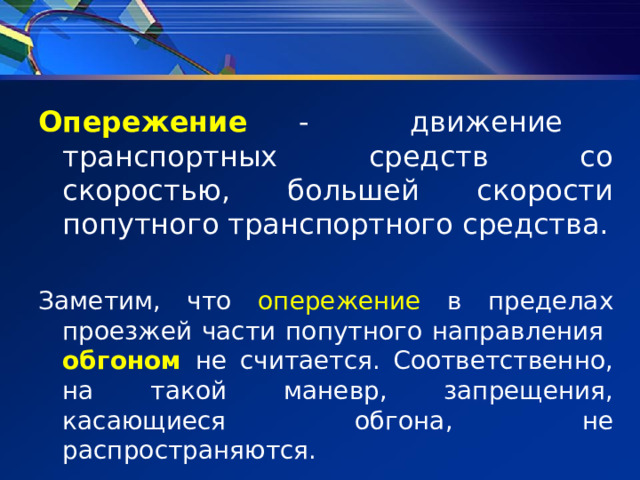 Опережение - движение транспортных средств со скоростью, большей скорости попутного транспортного средства.

Заметим, что опережение в пределах проезжей части попутного направления обгоном не считается. Соответственно, на такой маневр, запрещения, касающиеся обгона, не распространяются.